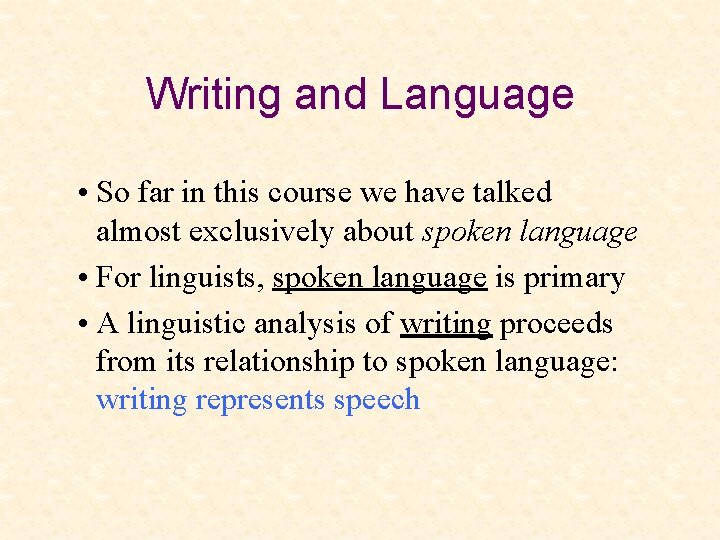 Writing and Language

• So far in this course we have talked almost exclusively about spoken language

• For linguists, spoken language is primary

• A linguistic analysis of writing proceeds from its relationship to spoken language: writing represents speech